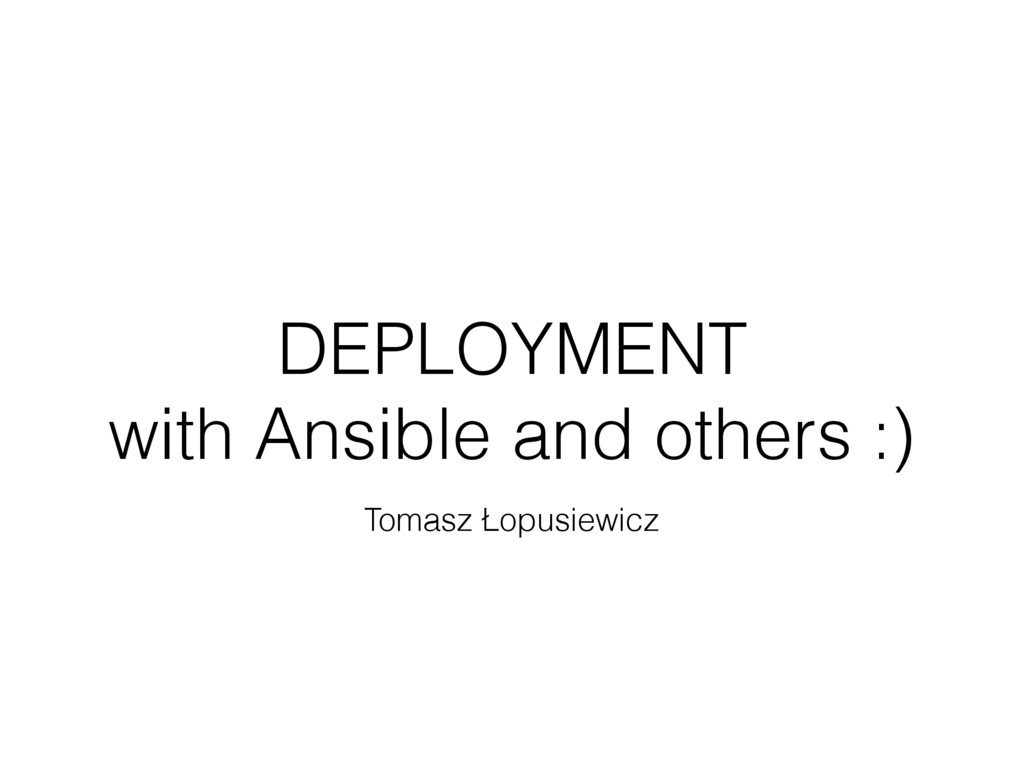 DEPLOYMENT
with Ansible and others :)

Tomasz Łopusiewicz